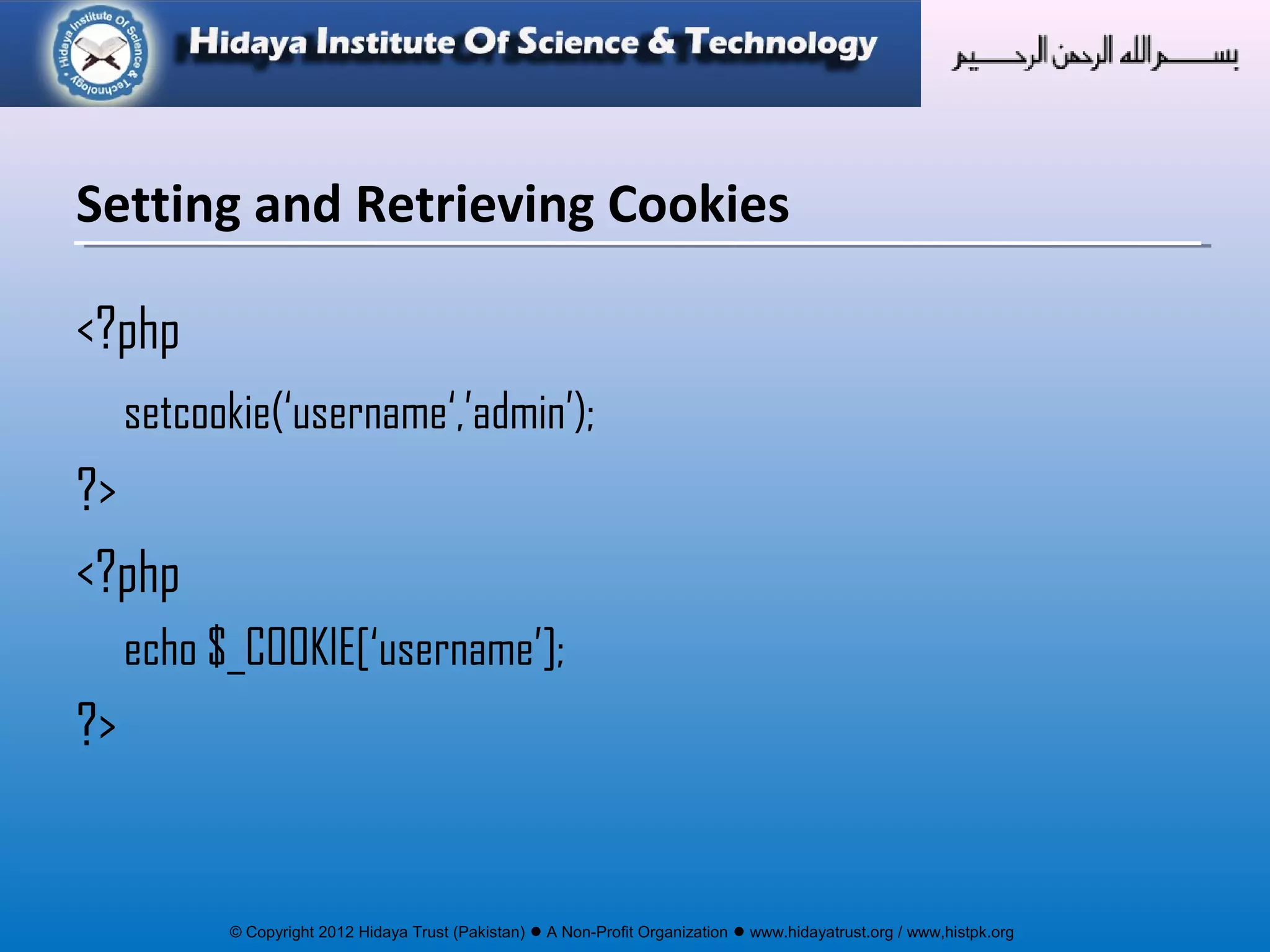 Hidaya Institute Of Science & Technology

Hidaya Institute Of Science & Technology

بسم الله الرحمن الرحيم

Setting and Retrieving Cookies

<?php

setcookie(‘username’,’admin’);

?>

<?php

echo $_COOKIE[‘username’];

?>

© Copyright 2012 Hidaya Trust (Pakistan) ● A Non-Profit Organization ● www.hidayatrust.org / www,histpk.org